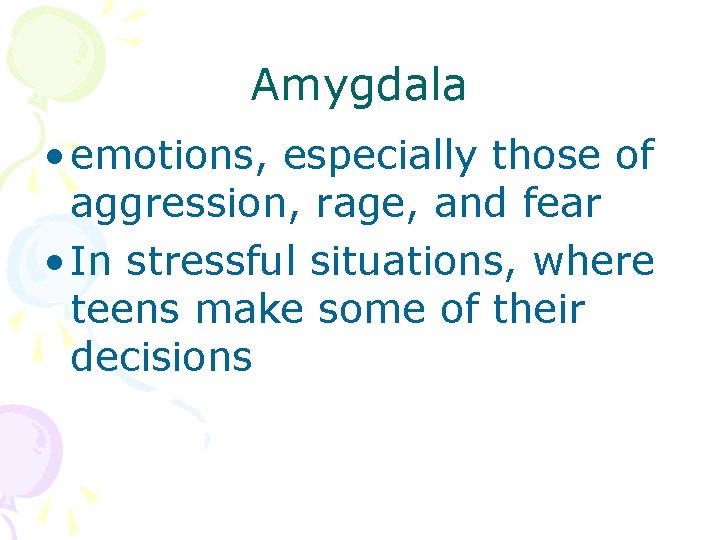 Amygdala

• emotions, especially those of aggression, rage, and fear

• In stressful situations, where teens make some of their decisions